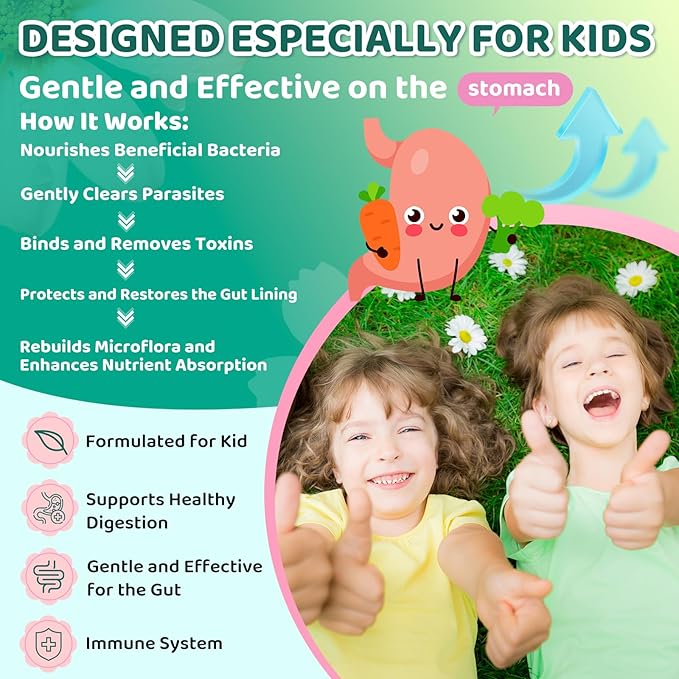 DESIGNED ESPECIALLY FOR KIDS

Gentle and Effective on the stomach

How It Works:

Nourishes Beneficial Bacteria

Gently Clears Parasites

Binds and Removes Toxins

Protects and Restores the Gut Lining

Rebuilds Microflora and Enhances Nutrient Absorption

Formulated for Kid

Supports Healthy Digestion

Gentle and Effective for the Gut

Immune System